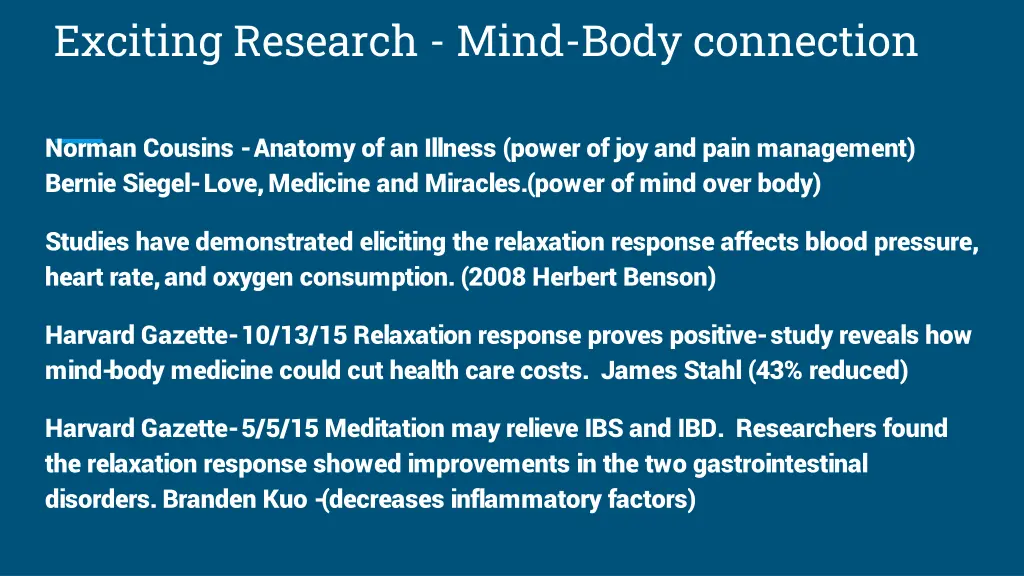 Exciting Research - Mind-Body connection

Norman Cousins - Anatomy of an Illness (power of joy and pain management)
Bernie Siegel- Love, Medicine and Miracles.(power of mind over body)

Studies have demonstrated eliciting the relaxation response affects blood pressure, heart rate, and oxygen consumption. (2008 Herbert Benson)

Harvard Gazette- 10/13/15 Relaxation response proves positive- study reveals how mind-body medicine could cut health care costs. James Stahl (43% reduced)

Harvard Gazette- 5/5/15 Meditation may relieve IBS and IBD. Researchers found the relaxation response showed improvements in the two gastrointestinal disorders. Branden Kuo -(decreases inflammatory factors)